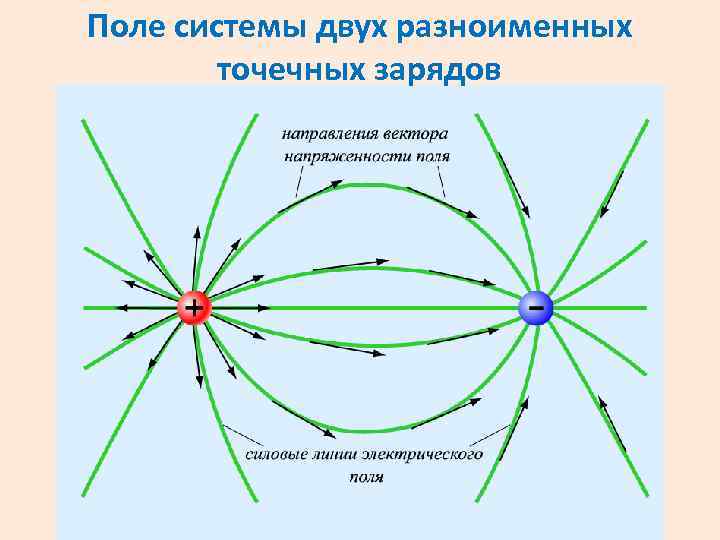 Поле системы двух разноименных точечных зарядов

направления вектора напряженности поля

+

−

силовые линии электрического поля